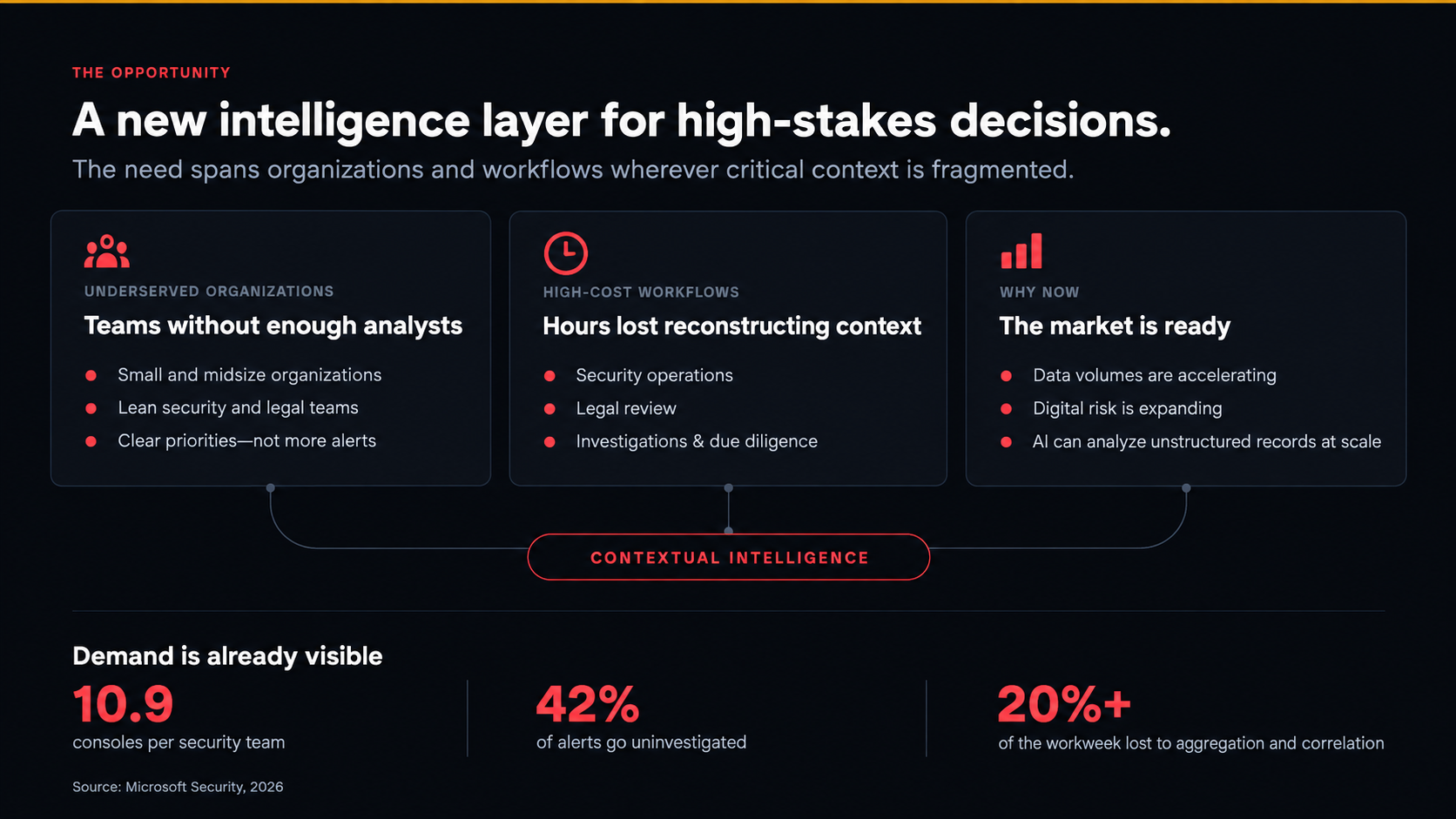 THE OPPORTUNITY

A new intelligence layer for high-stakes decisions.

The need spans organizations and workflows wherever critical context is fragmented.

UNDERSERVED ORGANIZATIONS

Teams without enough analysts

• Small and midsize organizations
• Lean security and legal teams
• Clear priorities—not more alerts

HIGH-COST WORKFLOWS

Hours lost reconstructing context

• Security operations
• Legal review
• Investigations & due diligence

WHY NOW

The market is ready

• Data volumes are accelerating
• Digital risk is expanding
• AI can analyze unstructured records at scale

CONTEXTUAL INTELLIGENCE

Demand is already visible

10.9
consoles per security team

42%
of alerts go uninvestigated

20%+
of the workweek lost to aggregation and correlation

Source: Microsoft Security, 2026